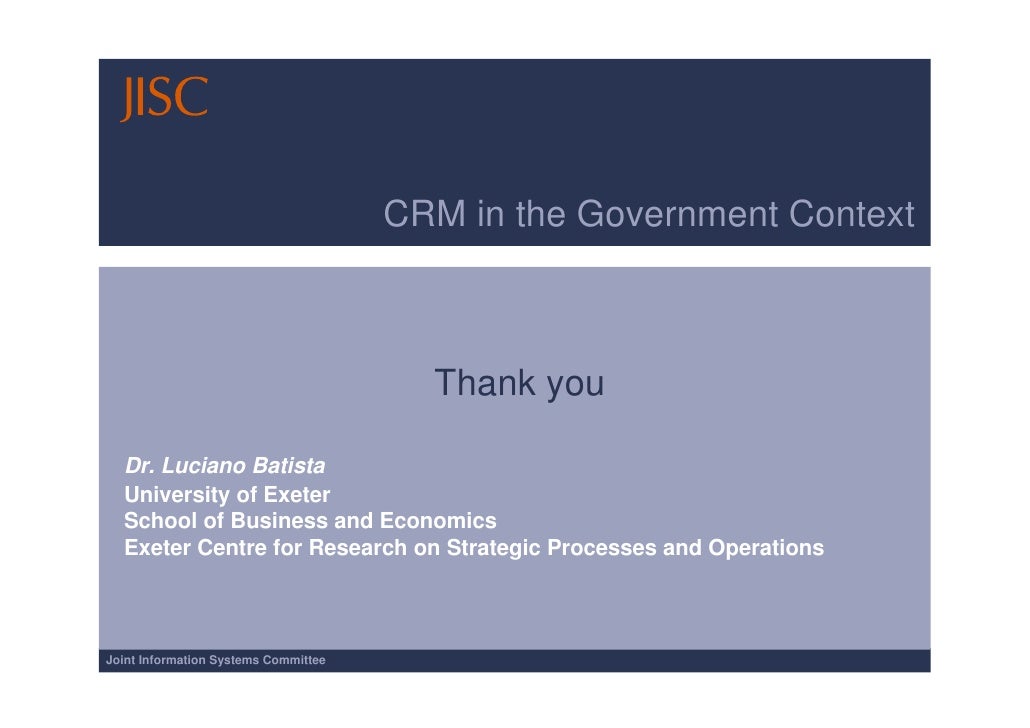 JISC

CRM in the Government Context

Thank you

Dr. Luciano Batista
University of Exeter
School of Business and Economics
Exeter Centre for Research on Strategic Processes and Operations

Joint Information Systems Committee